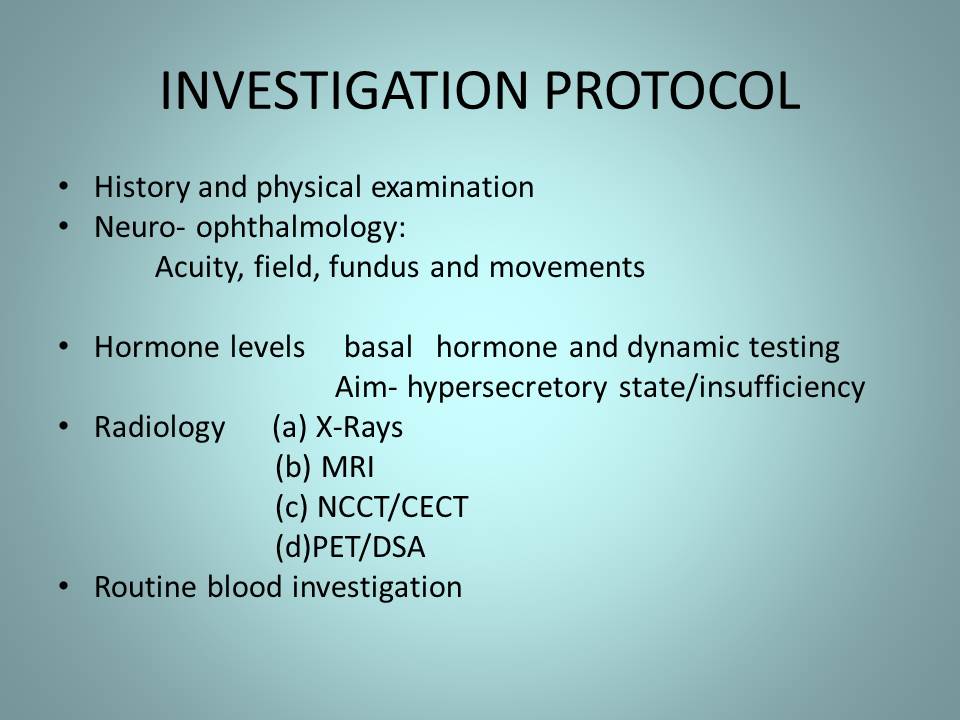 INVESTIGATION PROTOCOL

• History and physical examination
• Neuro- ophthalmology:
Acuity, field, fundus and movements

• Hormone levels basal hormone and dynamic testing
Aim- hypersecretory state/insufficiency
• Radiology (a) X-Rays
(b) MRI
(c) NCCT/CECT
(d)PET/DSA
• Routine blood investigation